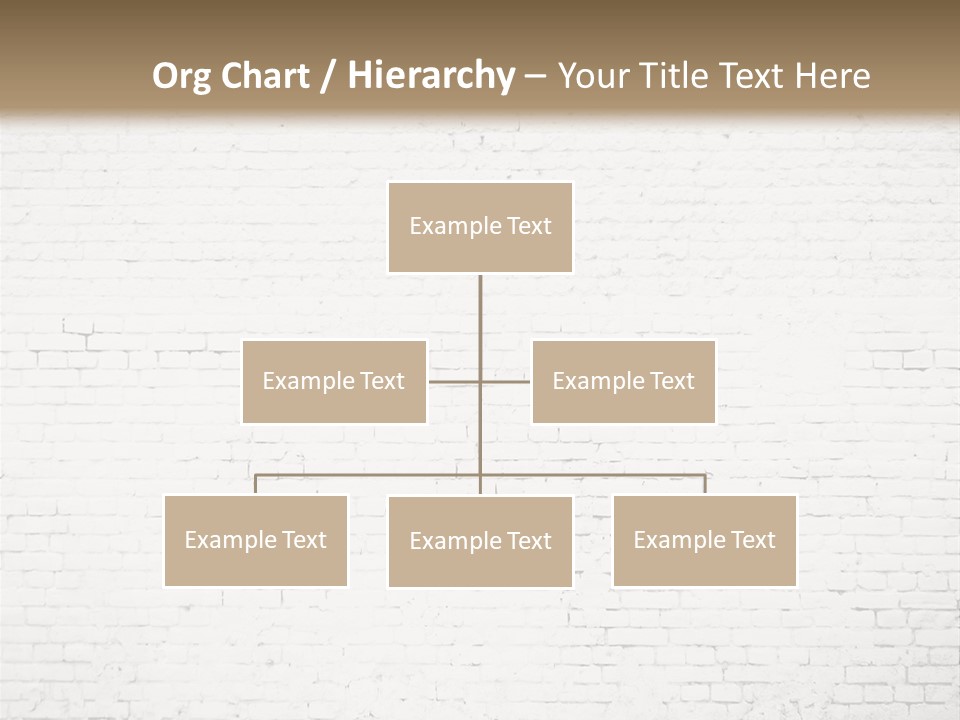 Org Chart / Hierarchy – Your Title Text Here

Example Text

Example Text

Example Text

Example Text

Example Text

Example Text